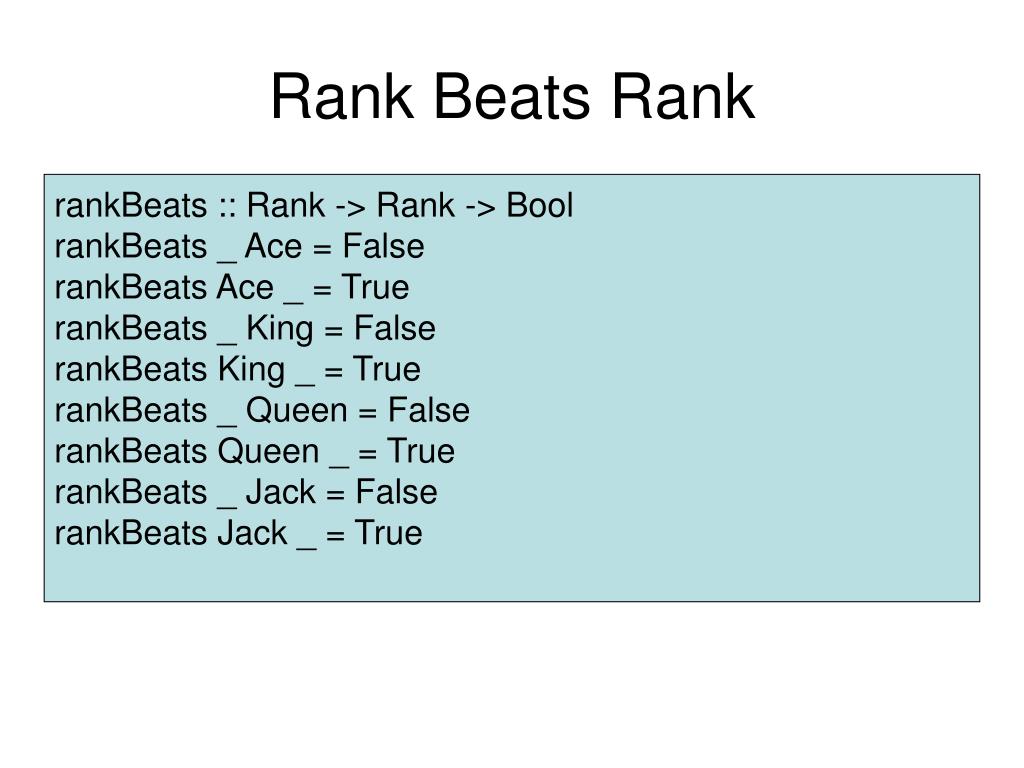 Rank Beats Rank

rankBeats :: Rank -> Rank -> Bool
rankBeats _ Ace = False
rankBeats Ace _ = True
rankBeats _ King = False
rankBeats King _ = True
rankBeats _ Queen = False
rankBeats Queen _ = True
rankBeats _ Jack = False
rankBeats Jack _ = True